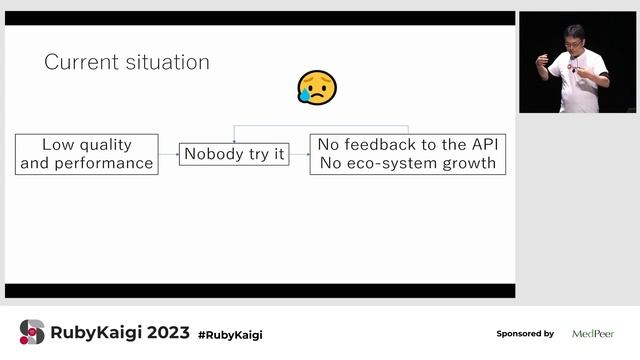 Current situation

Low quality and performance

Nobody try it

No feedback to the API
No eco-system growth

RubyKaigi 2023 #RubyKaigi

Sponsored by MedPeer